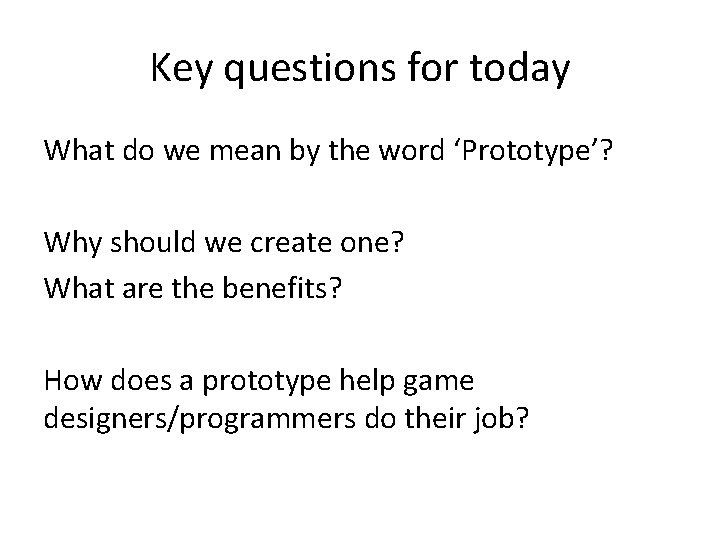 Key questions for today

What do we mean by the word ‘Prototype’?

Why should we create one?
What are the benefits?

How does a prototype help game designers/programmers do their job?